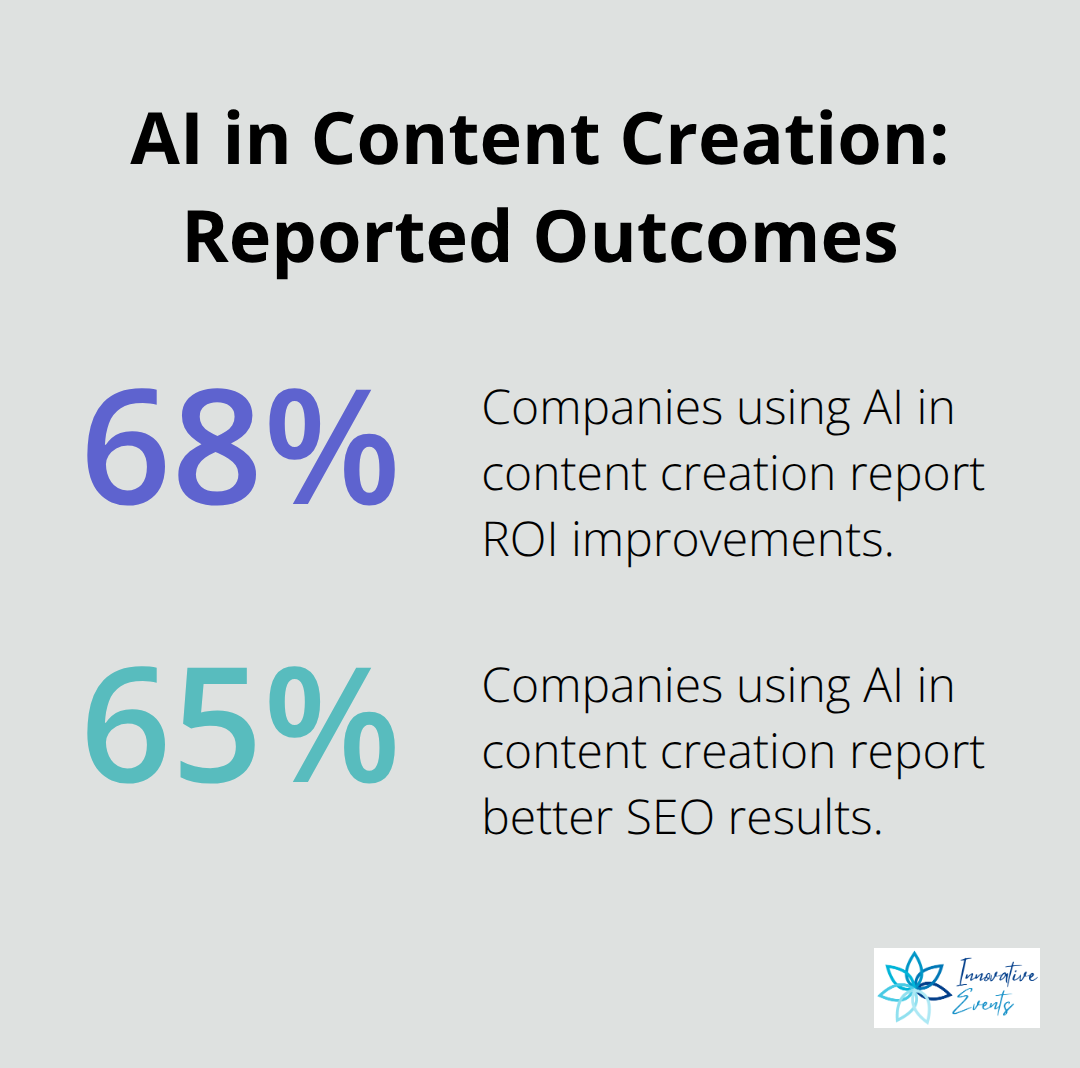 AI in Content Creation: Reported Outcomes

68%

Companies using AI in content creation report ROI improvements.

65%

Companies using AI in content creation report better SEO results.

Innovative Events